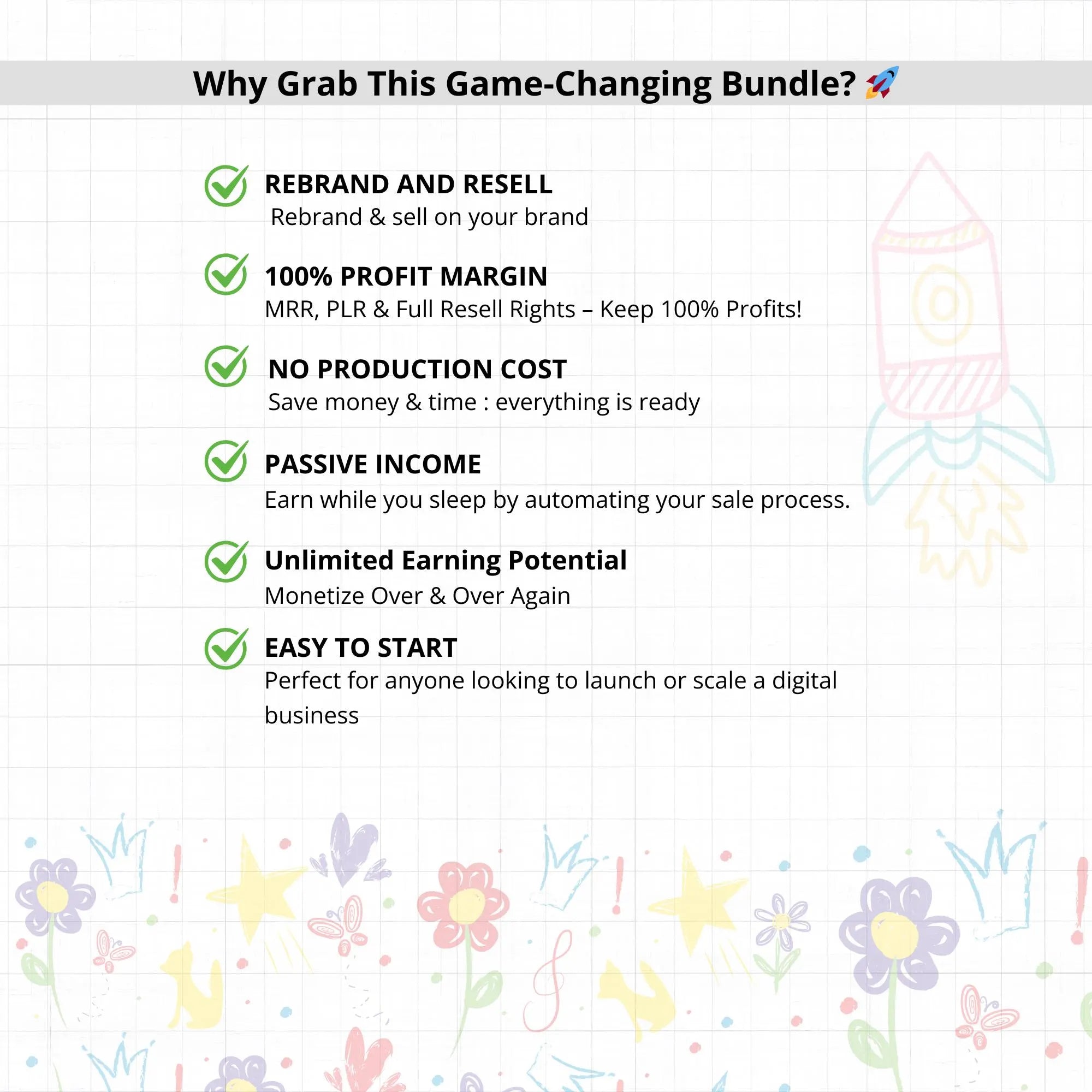 Why Grab This Game-Changing Bundle? 🚀

REBRAND AND RESELL
Rebrand & sell on your brand

100% PROFIT MARGIN
MRR, PLR & Full Resell Rights – Keep 100% Profits!

NO PRODUCTION COST
Save money & time : everything is ready

PASSIVE INCOME
Earn while you sleep by automating your sale process.

Unlimited Earning Potential
Monetize Over & Over Again

EASY TO START
Perfect for anyone looking to launch or scale a digital business